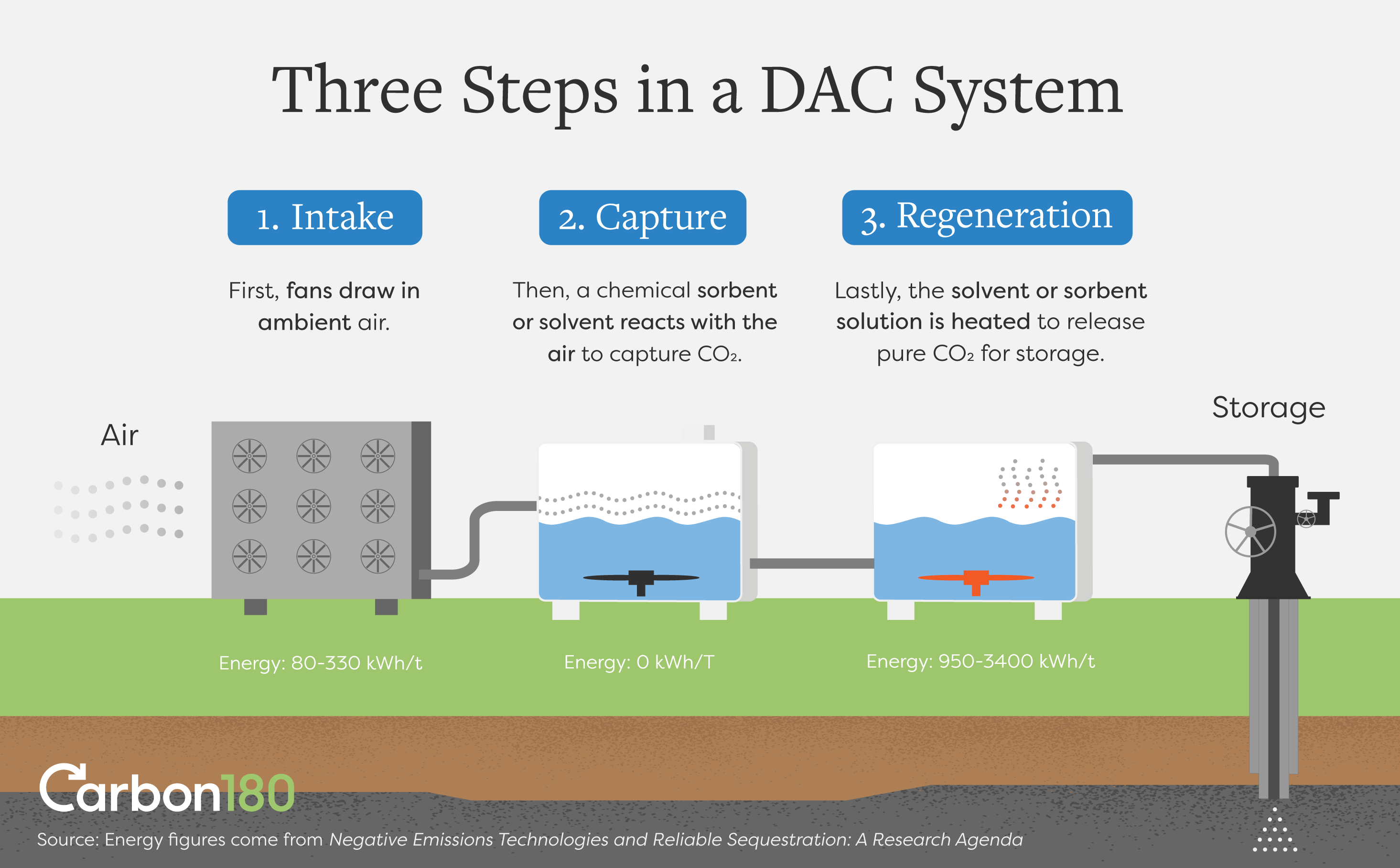 Three Steps in a DAC System

1. Intake

First, fans draw in ambient air.

2. Capture

Then, a chemical sorbent or solvent reacts with the air to capture $CO_2$.

3. Regeneration

Lastly, the solvent or sorbent solution is heated to release pure $CO_2$ for storage.

Air

Storage

Energy: 80-330 kWh/t

Energy: 0 kWh/T

Energy: 950-3400 kWh/t

Carbon180

Source: Energy figures come from Negative Emissions Technologies and Reliable Sequestration: A Research Agenda